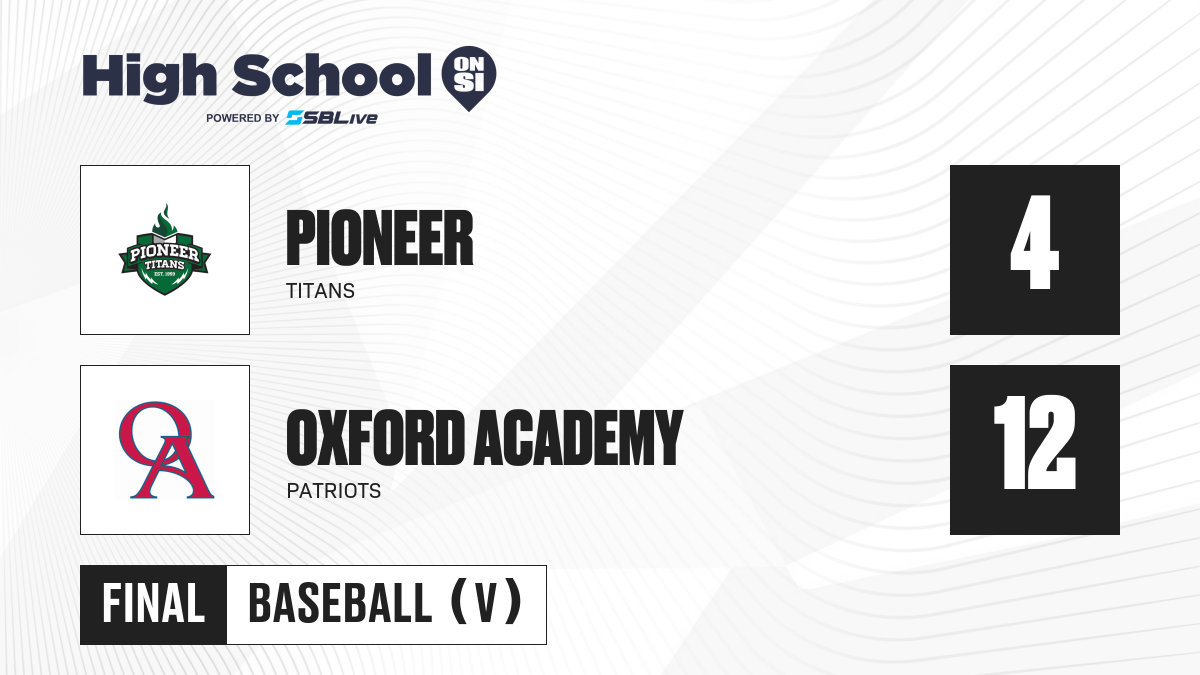 High School ON SI
POWERED BY SBLive

PIONEER
TITANS
EST. 1999

PIONEER
TITANS

4

OA

OXFORD ACADEMY
PATRIOTS

12

FINAL
BASEBALL (V)